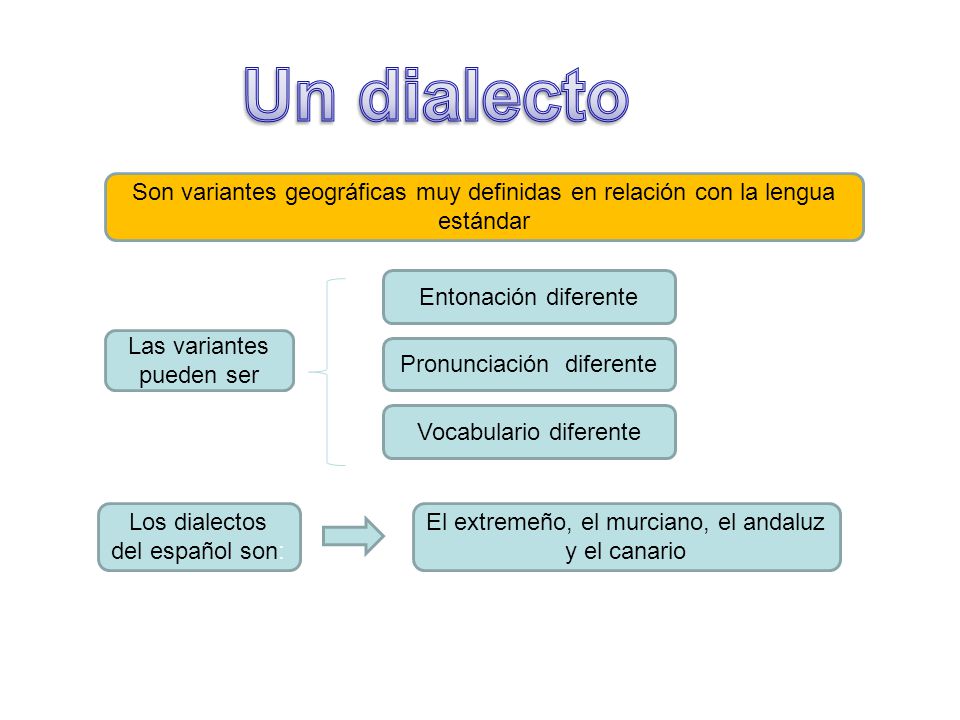 Un dialecto

Son variantes geográficas muy definidas en relación con la lengua estándar

Las variantes pueden ser

Entonación diferente

Pronunciación diferente

Vocabulario diferente

Los dialectos del español son:

El extremeño, el murciano, el andaluz y el canario